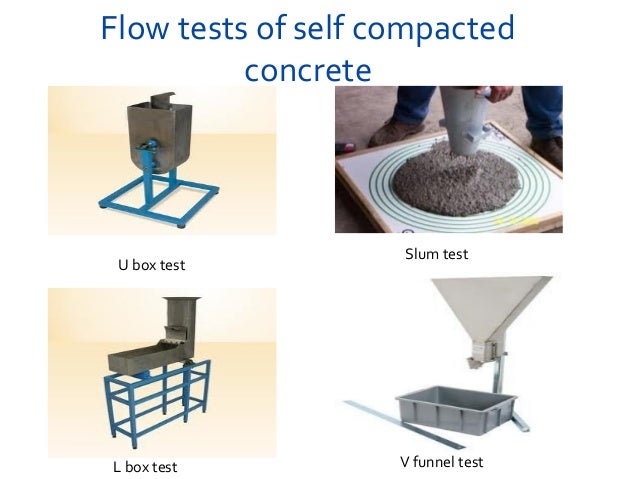 Flow tests of self compacted concrete

U box test

Slum test

L box test

V funnel test